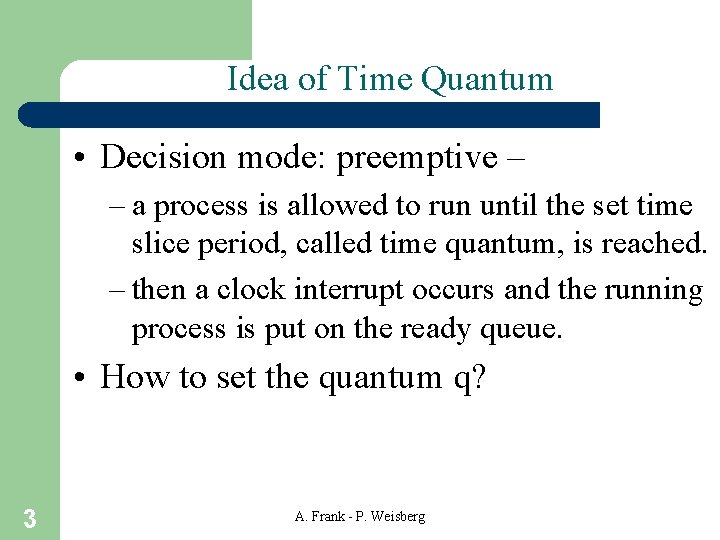 Idea of Time Quantum

• Decision mode: preemptive –

– a process is allowed to run until the set time slice period, called time quantum, is reached.

– then a clock interrupt occurs and the running process is put on the ready queue.

• How to set the quantum q?

3

A. Frank - P. Weisberg